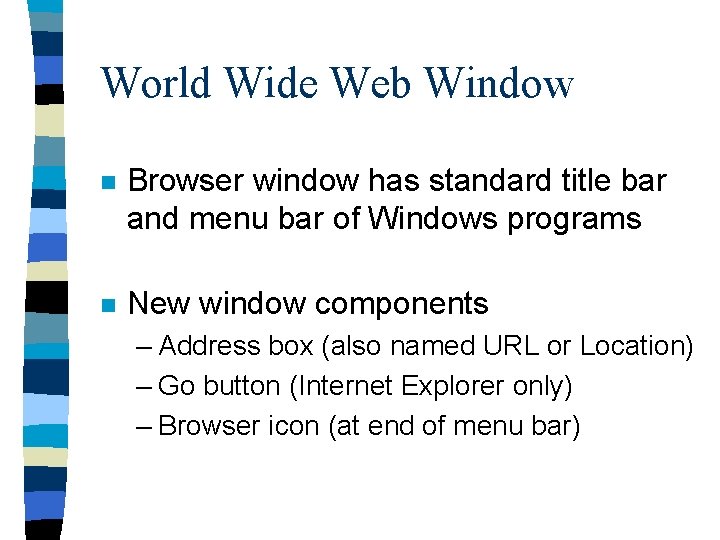 World Wide Web Window

Browser window has standard title bar and menu bar of Windows programs

New window components
– Address box (also named URL or Location)
– Go button (Internet Explorer only)
– Browser icon (at end of menu bar)